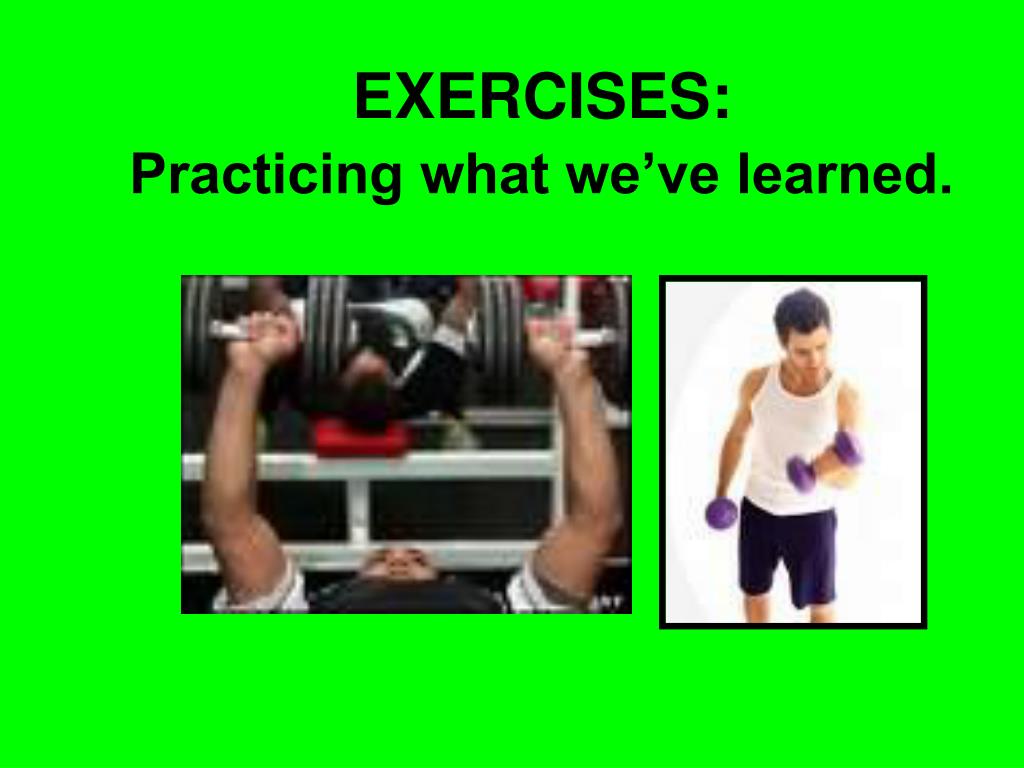 EXERCISES:
Practicing what we’ve learned.